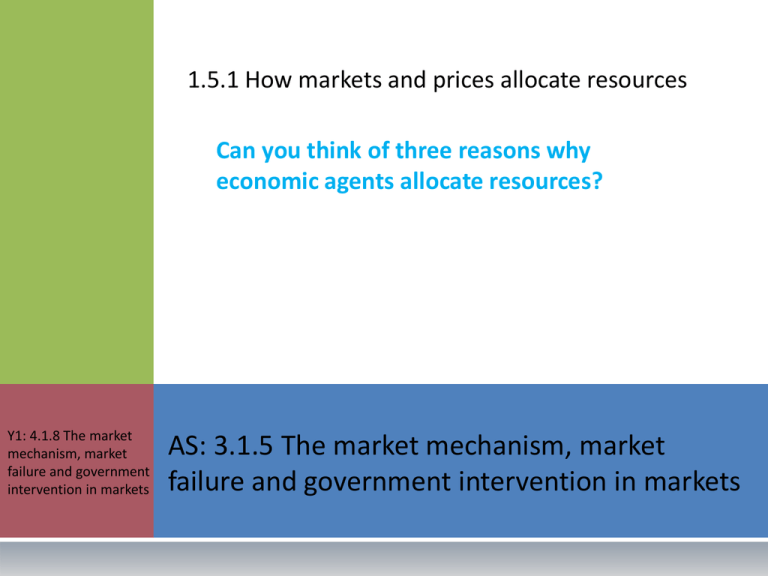 1.5.1 How markets and prices allocate resources

Can you think of three reasons why economic agents allocate resources?

Y1: 4.1.8 The market mechanism, market failure and government intervention in markets

AS: 3.1.5 The market mechanism, market failure and government intervention in markets